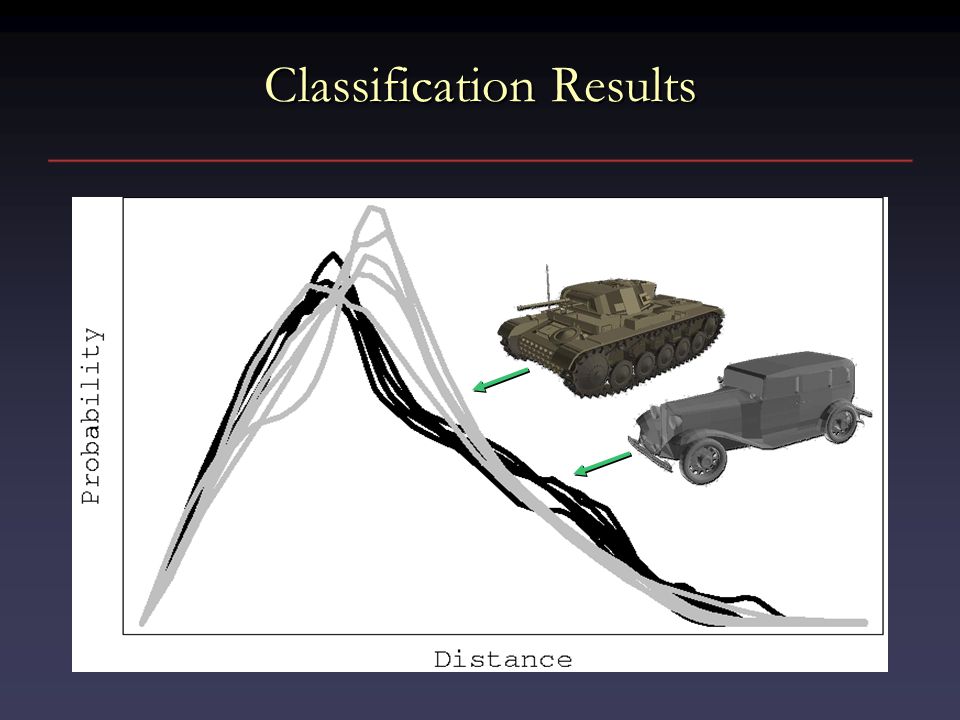 Classification Results

Probability

Distance